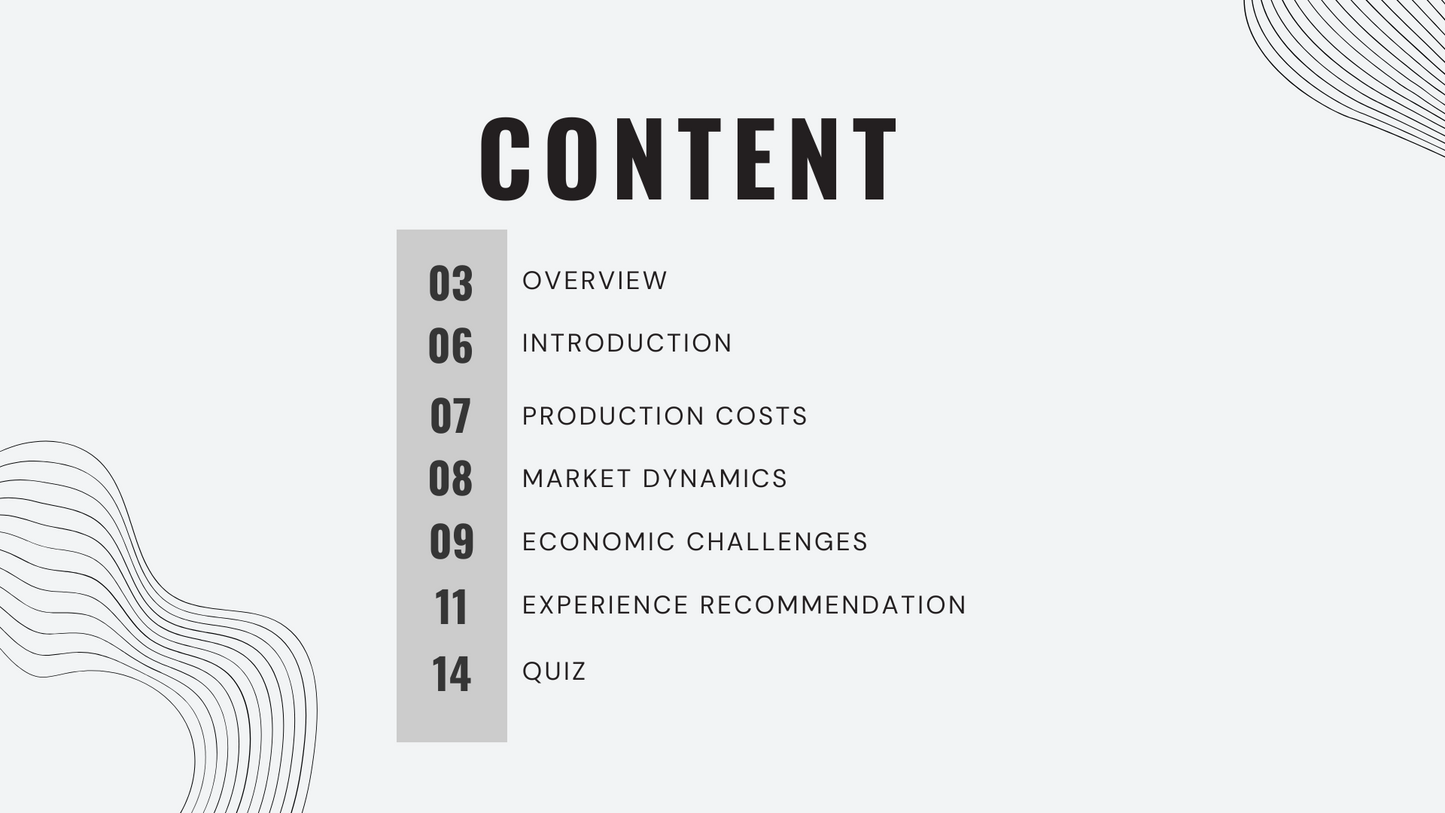 CONTENT

03 OVERVIEW
06 INTRODUCTION
07 PRODUCTION COSTS
08 MARKET DYNAMICS
09 ECONOMIC CHALLENGES
11 EXPERIENCE RECOMMENDATION
14 QUIZ